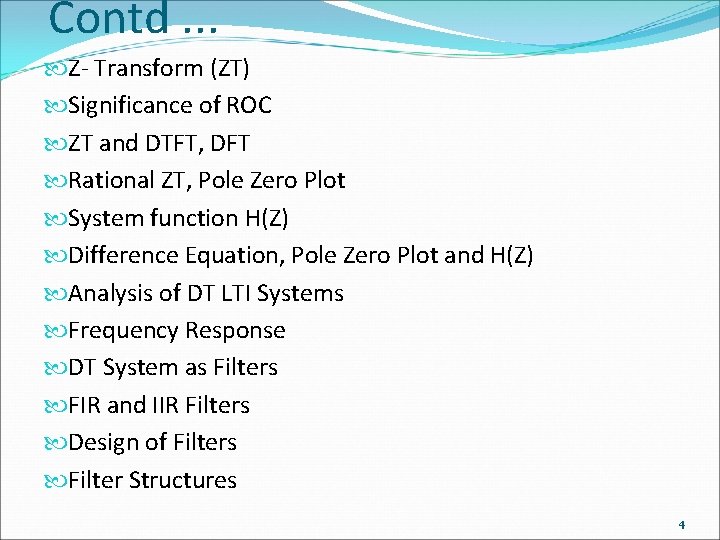 Contd …

Z- Transform (ZT)
Significance of ROC
ZT and DTFT, DFT
Rational ZT, Pole Zero Plot
System function H(Z)
Difference Equation, Pole Zero Plot and H(Z)
Analysis of DT LTI Systems
Frequency Response
DT System as Filters
FIR and IIR Filters
Design of Filters
Filter Structures

4